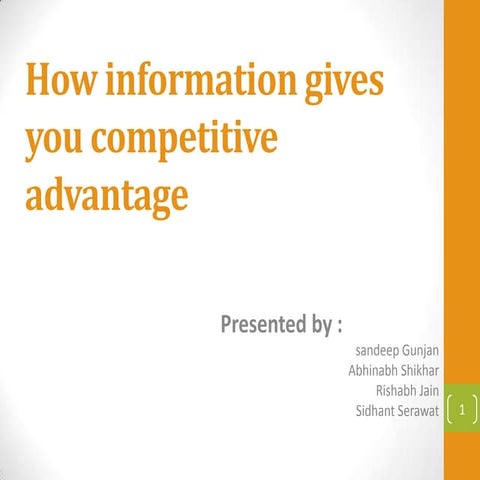 How information gives you competitive advantage

Presented by :

sandeep Gunjan
Abhinabh Shikhar
Rishabh Jain
Sidhant Serawat

1